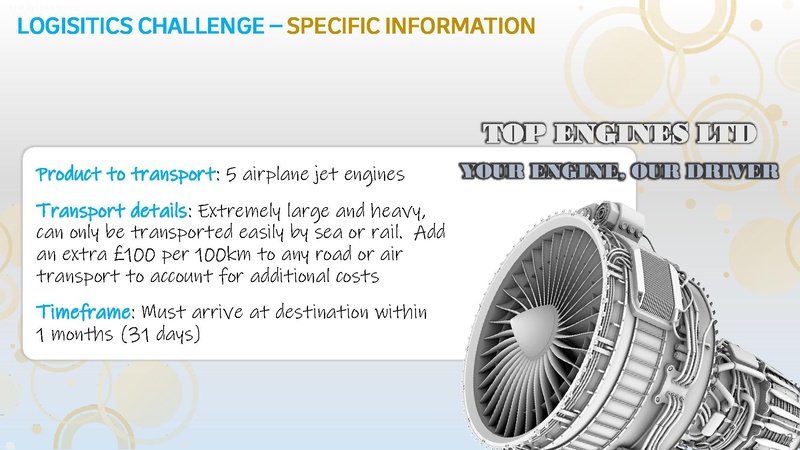 LOGISITICS CHALLENGE – SPECIFIC INFORMATION

TOP ENGINES LTD

YOUR ENGINE, OUR DRIVER

Product to transport: 5 airplane jet engines

Transport details: Extremely large and heavy, can only be transported easily by sea or rail. Add an extra £100 per 100km to any road or air transport to account for additional costs

Timeframe: Must arrive at destination within 1 months (31 days)